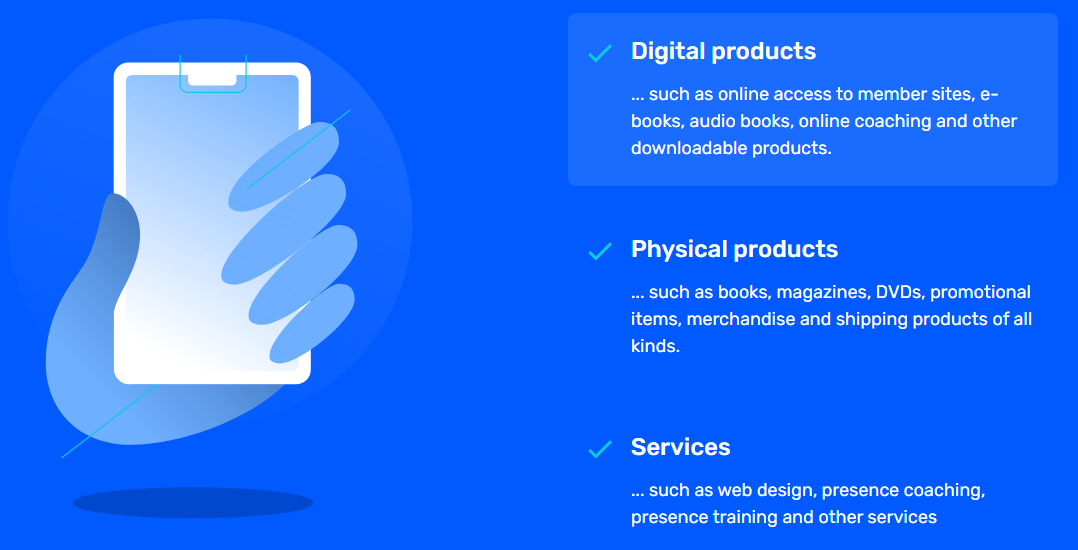 Digital products

... such as online access to member sites, e-books, audio books, online coaching and other downloadable products.

Physical products

... such as books, magazines, DVDs, promotional items, merchandise and shipping products of all kinds.

Services

... such as web design, presence coaching, presence training and other services